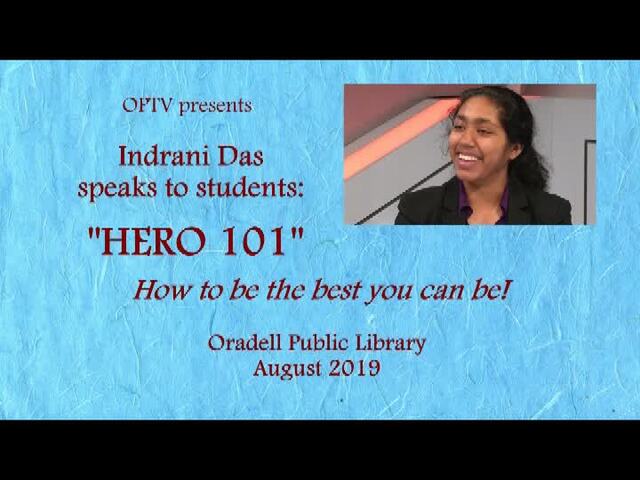 OPTV presents

Indrani Das
speaks to students:

"HERO 101"

How to be the best you can be!

Oradell Public Library
August 2019